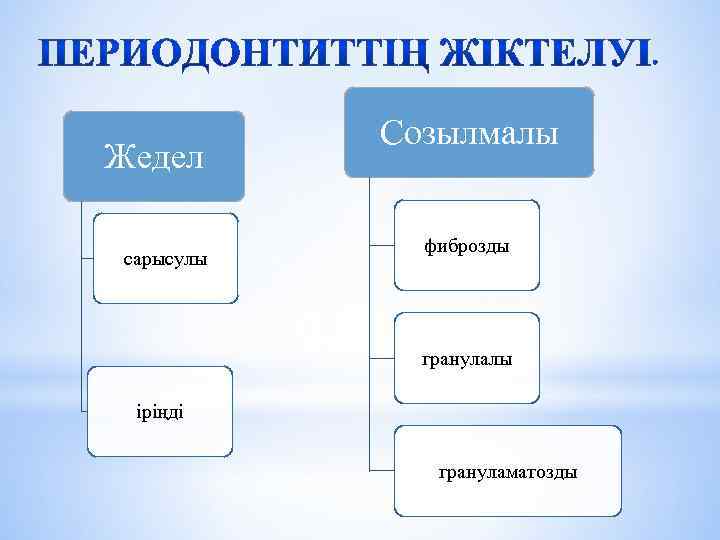 ПЕРИОДОНТИТТІҢ ЖІКТЕЛУІ.

Жедел

сарысулы

іріңді

Созылмалы

фиброзды

гранулалы

грануламатозды